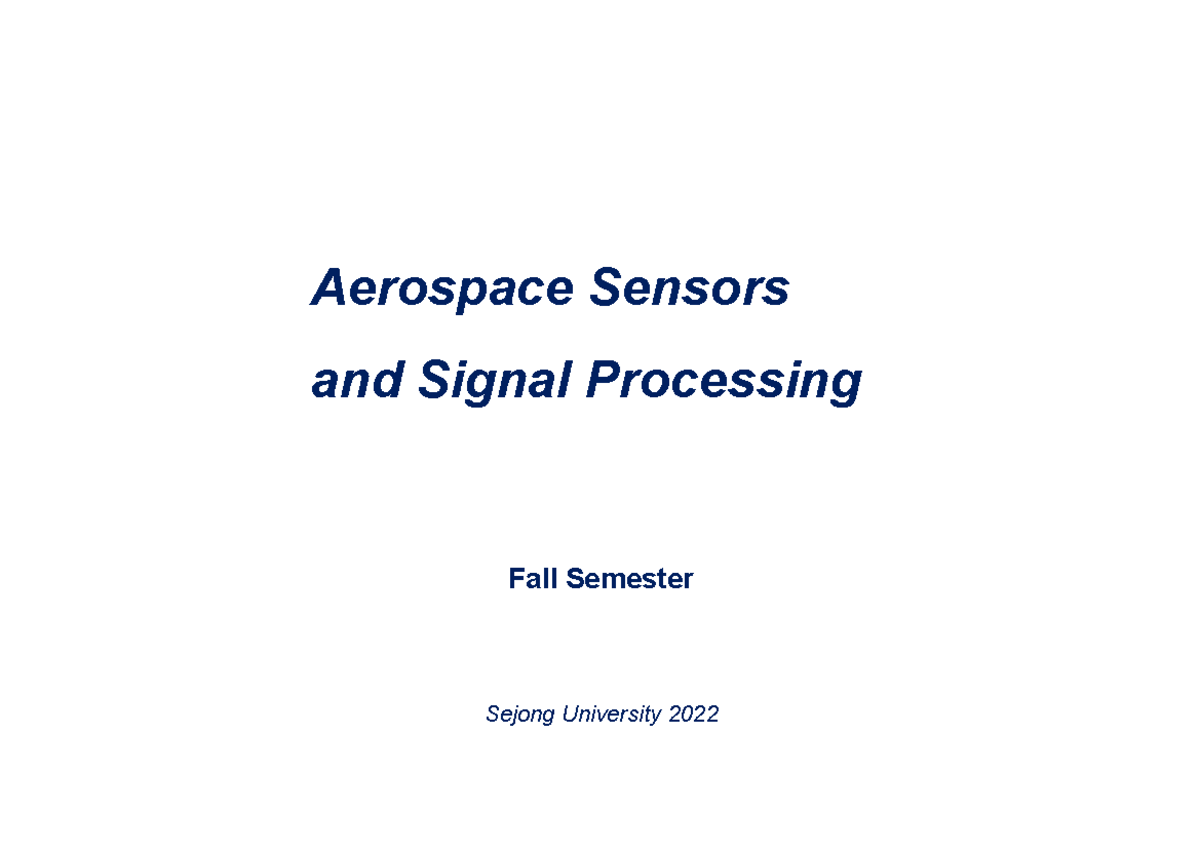 Aerospace Sensors
and Signal Processing

Fall Semester

Sejong University 2022